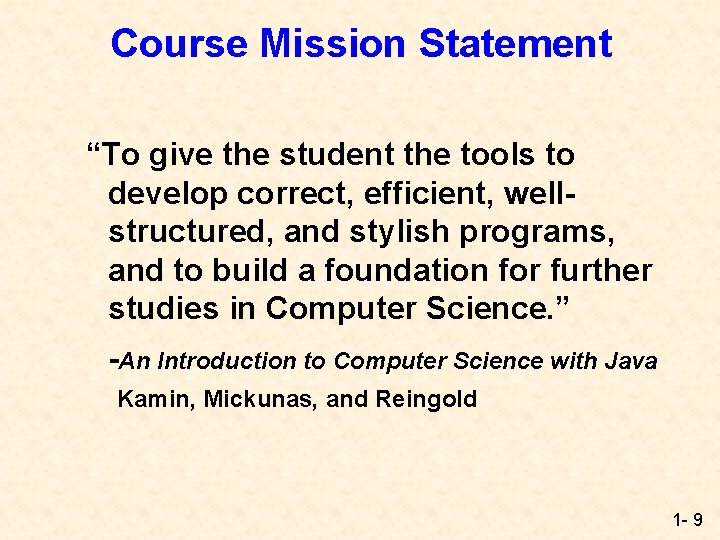 Course Mission Statement

“To give the student the tools to develop correct, efficient, well-structured, and stylish programs, and to build a foundation for further studies in Computer Science.”

-An Introduction to Computer Science with Java
Kamin, Mickunas, and Reingold

1- 9